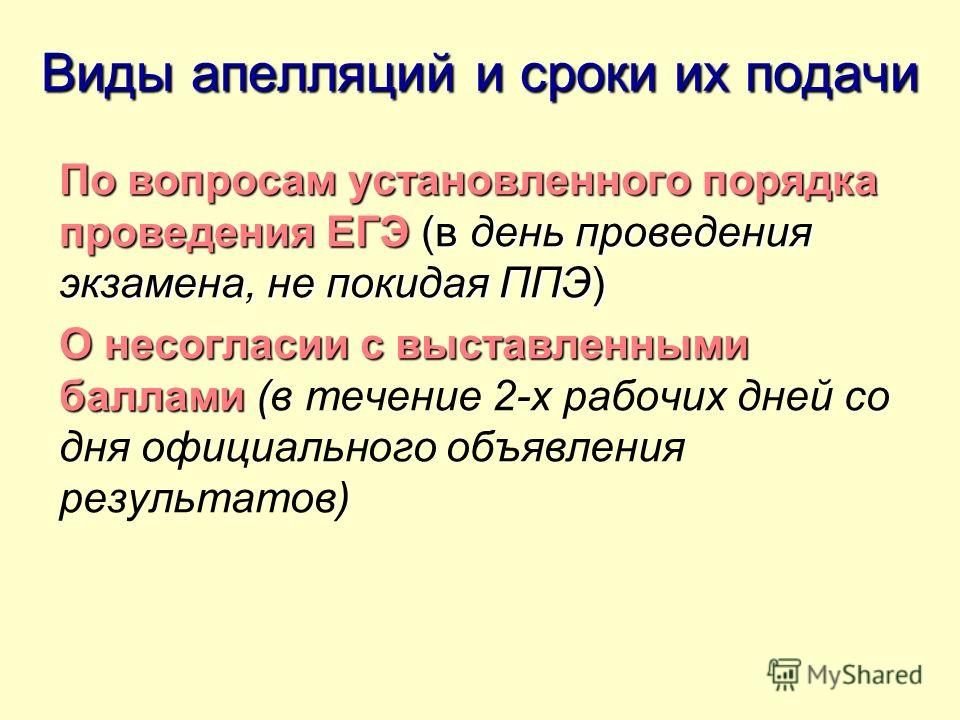 Виды апелляций и сроки их подачи

По вопросам установленного порядка проведения ЕГЭ (в день проведения экзамена, не покидая ППЭ)

О несогласии с выставленными баллами (в течение 2-х рабочих дней со дня официального объявления результатов)

MyShared